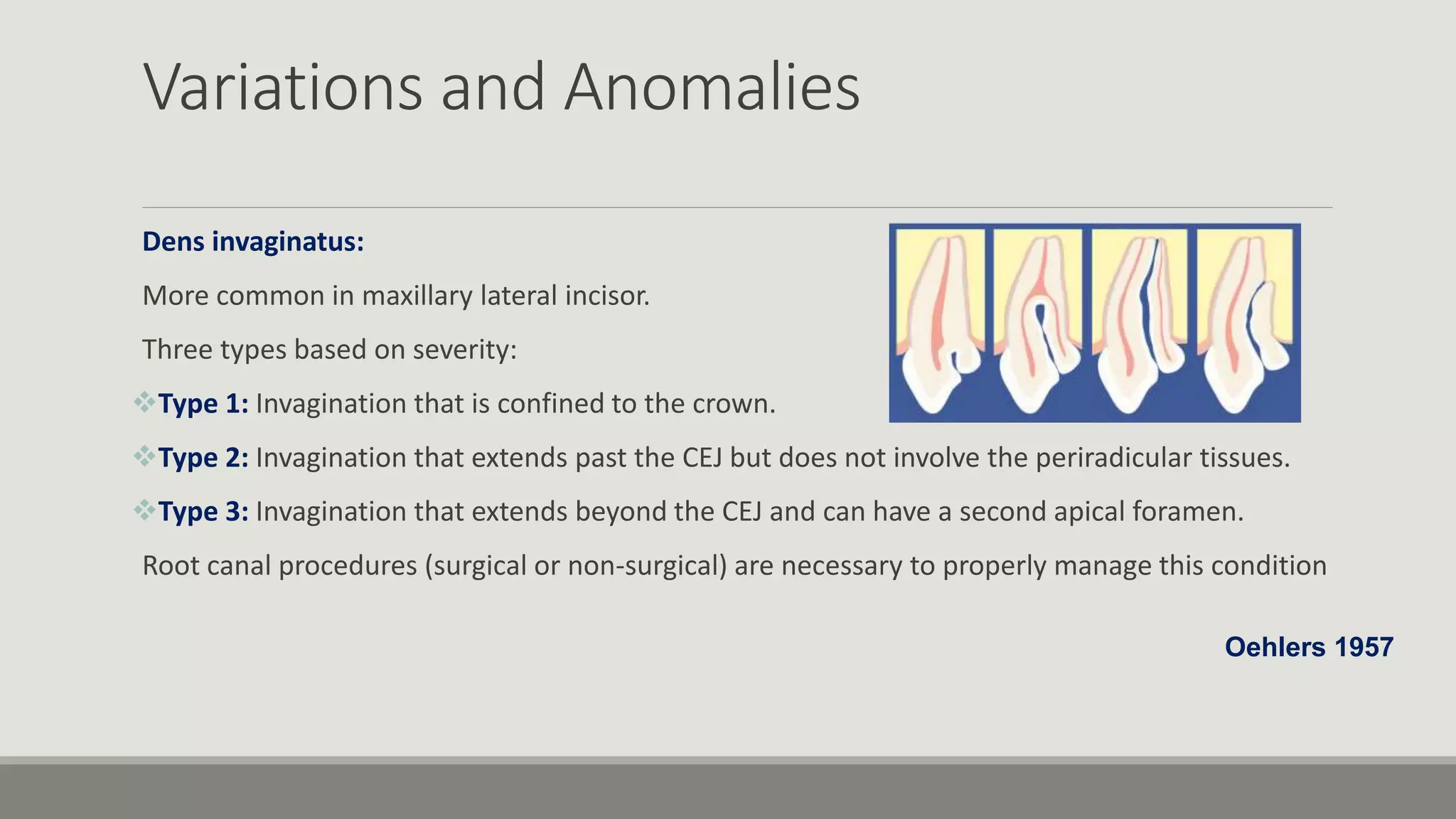 Variations and Anomalies

Dens invaginatus:

More common in maxillary lateral incisor.

Three types based on severity:

❖Type 1: Invagination that is confined to the crown.

❖Type 2: Invagination that extends past the CEJ but does not involve the periradicular tissues.

❖Type 3: Invagination that extends beyond the CEJ and can have a second apical foramen.

Root canal procedures (surgical or non-surgical) are necessary to properly manage this condition

Oehlers 1957